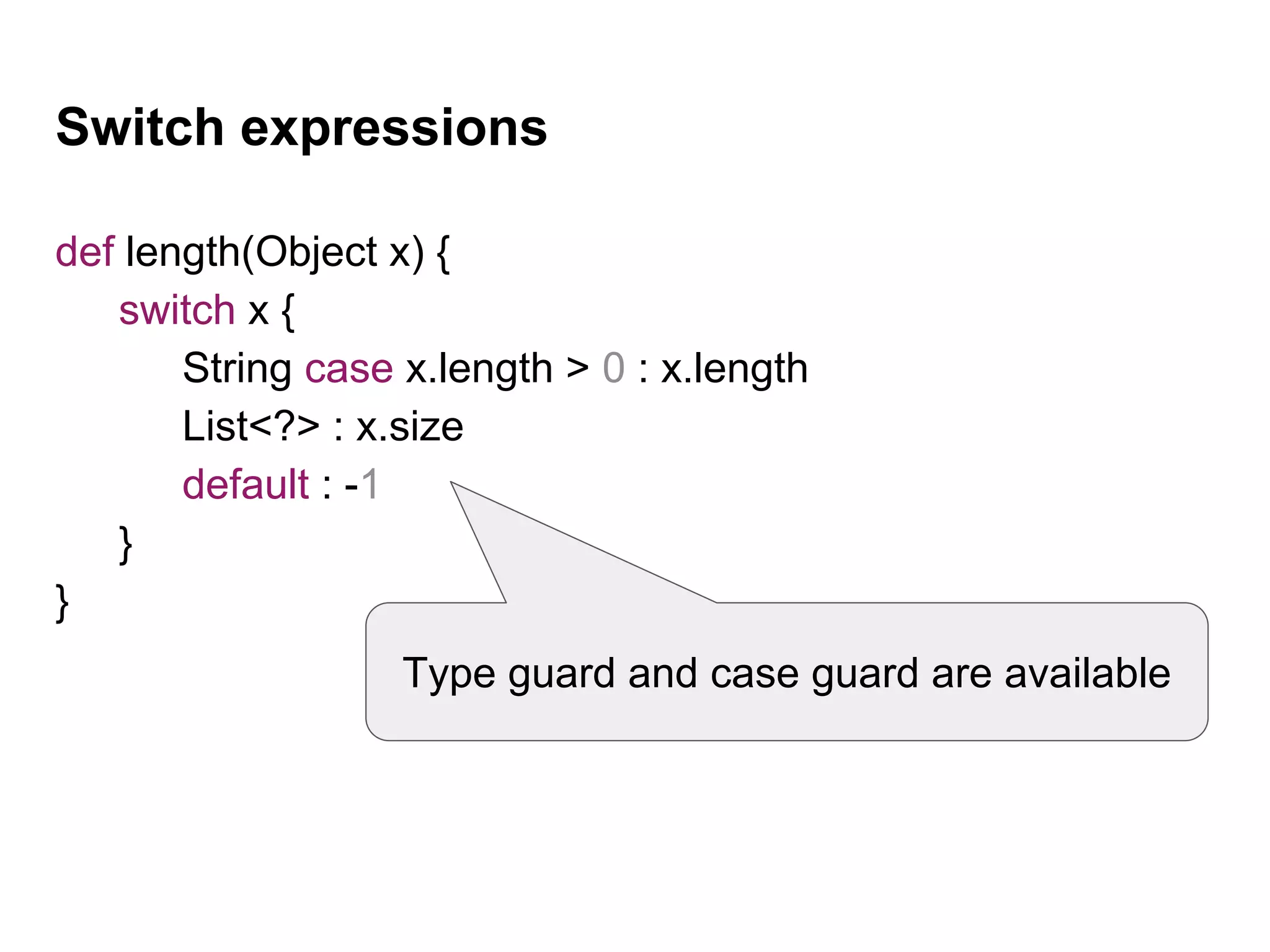 Switch expressions

def length(Object x) {
switch x {
String case x.length > 0 : x.length
List<?> : x.size
default : -1
}
}

Type guard and case guard are available